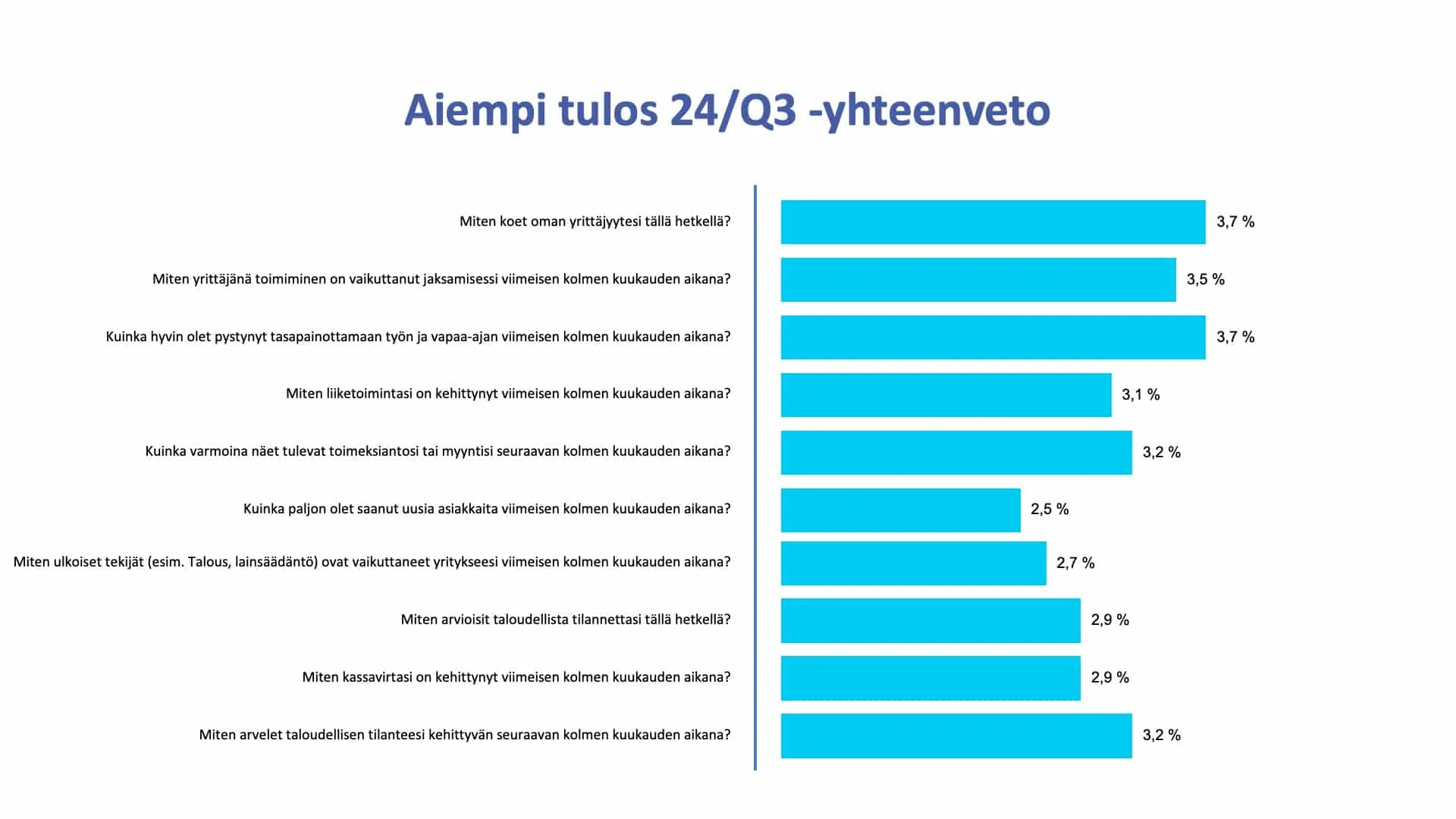 Aiempi tulos 24/Q3 -yhteenveto

Miten koet oman yrittäjyytesi tällä hetkellä? 3,7 %

Miten yrittäjänä toimiminen on vaikuttanut jaksamisessi viimeisen kolmen kuukauden aikana? 3,5 %

Kuinka hyvin olet pystynyt tasapainottamaan työn ja vapaa-ajan viimeisen kolmen kuukauden aikana? 3,7 %

Miten liiketoimintasi on kehittynyt viimeisen kolmen kuukauden aikana? 3,1 %

Kuinka varmoina näet tulevat toimeksiantosi tai myyntisi seuraavan kolmen kuukauden aikana? 3,2 %

Kuinka paljon olet saanut uusia asiakkaita viimeisen kolmen kuukauden aikana? 2,5 %

Miten ulkoiset tekijät (esim. Talous, lainsäädäntö) ovat vaikuttaneet yritykseesi viimeisen kolmen kuukauden aikana? 2,7 %

Miten arvioisit taloudellista tilannettasi tällä hetkellä? 2,9 %

Miten kassavirtasi on kehittynyt viimeisen kolmen kuukauden aikana? 2,9 %

Miten arvelet taloudellisen tilanteesi kehittyvän seuraavan kolmen kuukauden aikana? 3,2 %